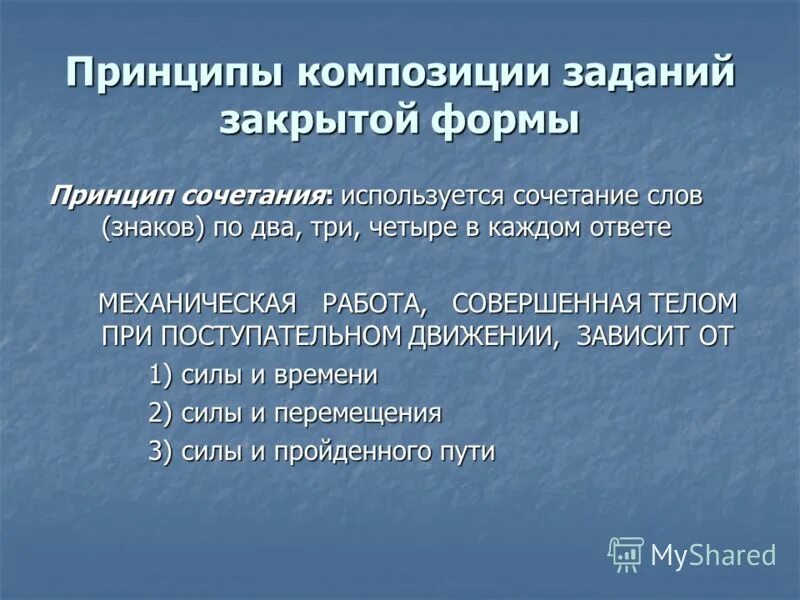 Принципы композиции заданий закрытой формы

Принцип сочетания: используется сочетание слов (знаков) по два, три, четыре в каждом ответе

МЕХАНИЧЕСКАЯ РАБОТА, СОВЕРШЕННАЯ ТЕЛОМ ПРИ ПОСТУПАТЕЛЬНОМ ДВИЖЕНИИ, ЗАВИСИТ ОТ

1) силы и времени

2) силы и перемещения

3) силы и пройденного пути

MyShared